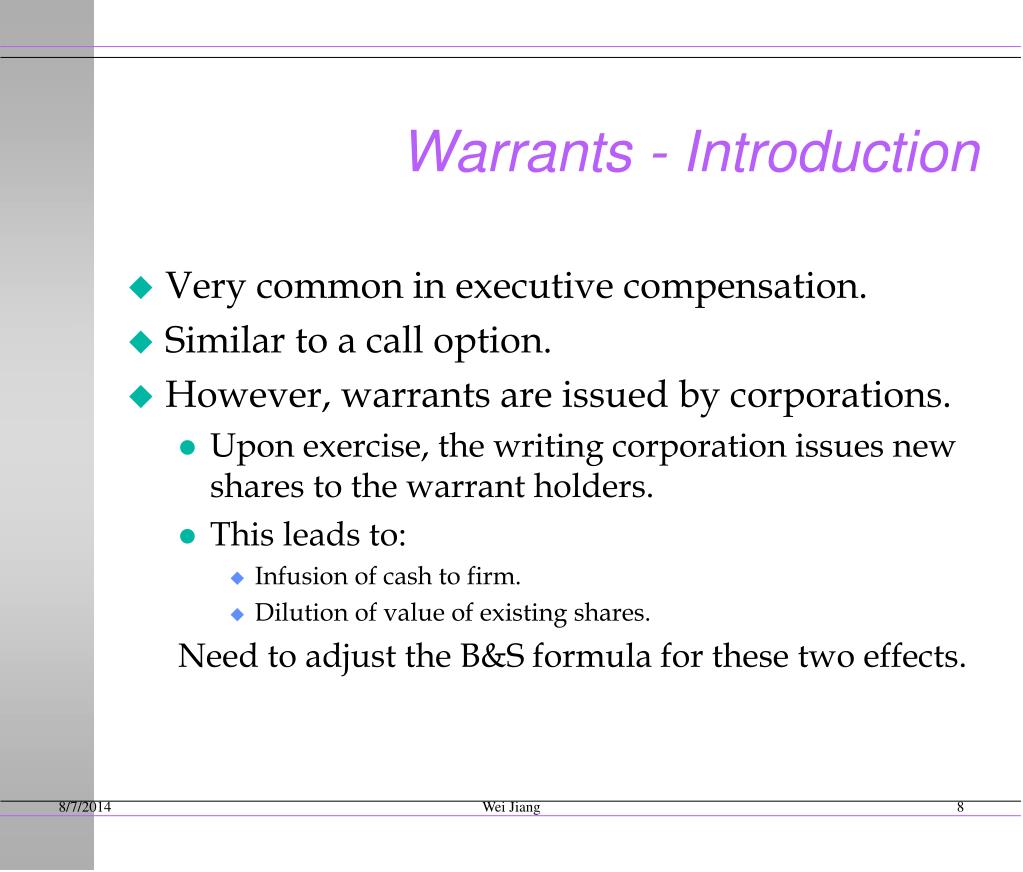 Warrants - Introduction

Very common in executive compensation.

Similar to a call option.

However, warrants are issued by corporations.

Upon exercise, the writing corporation issues new shares to the warrant holders.

This leads to:

Infusion of cash to firm.

Dilution of value of existing shares.

Need to adjust the B&S formula for these two effects.

8/7/2014 Wei Jiang 8